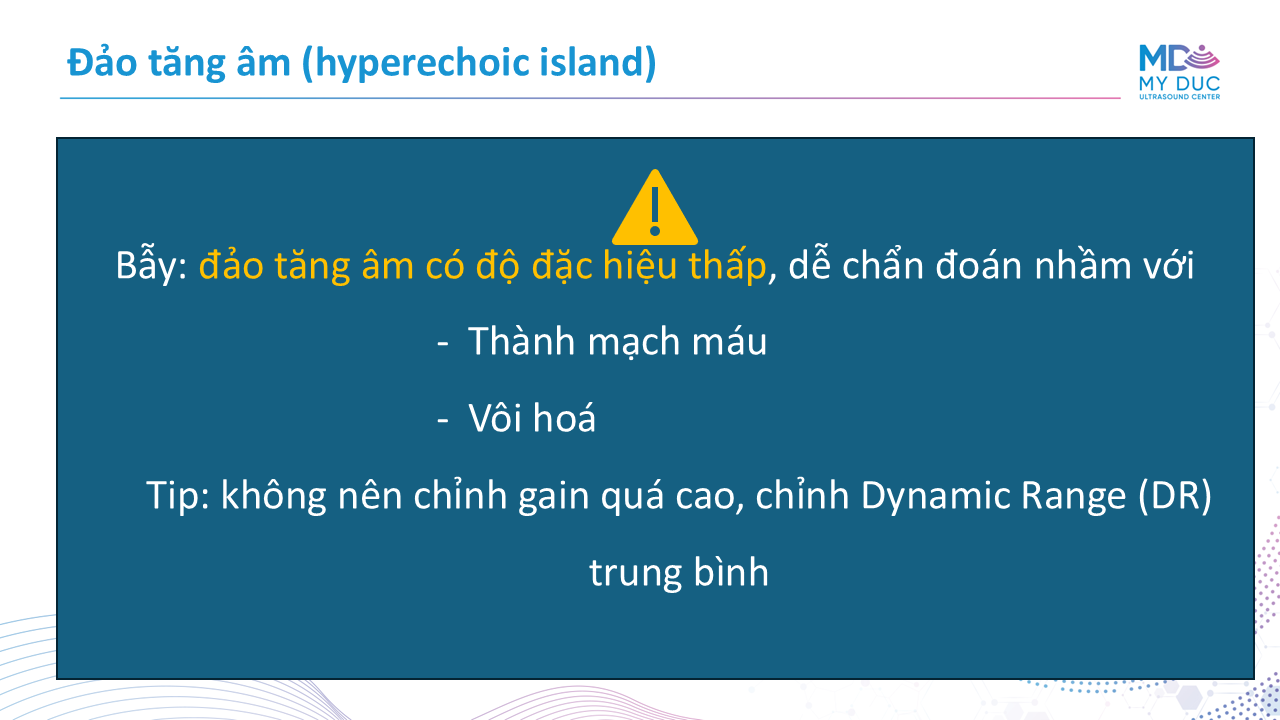 Đảo tăng âm (hyperechoic island)

MD
MY DUC
ULTRASOUND CENTER

Bẫy: đảo tăng âm có độ đặc hiệu thấp, dễ chẩn đoán nhầm với

- Thành mạch máu
- Vôi hoá

Tip: không nên chỉnh gain quá cao, chỉnh Dynamic Range (DR) trung bình